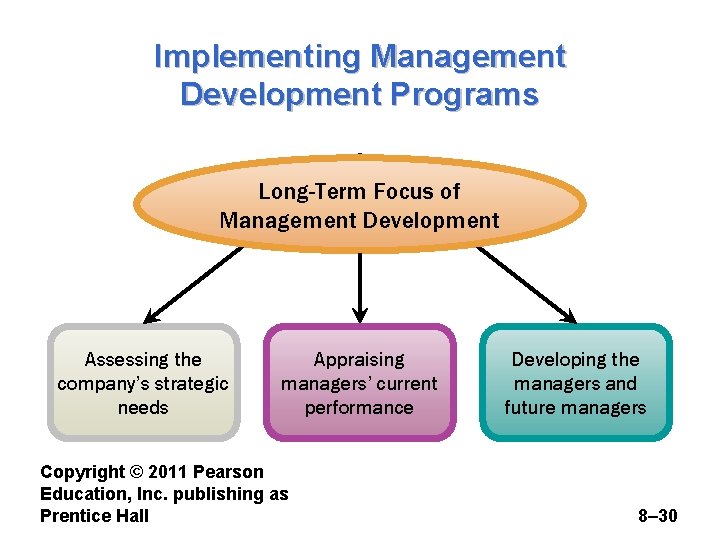 Implementing Management Development Programs

Long-Term Focus of Management Development

Assessing the company's strategic needs

Appraising managers' current performance

Developing the managers and future managers

Copyright © 2011 Pearson Education, Inc. publishing as Prentice Hall

8–30